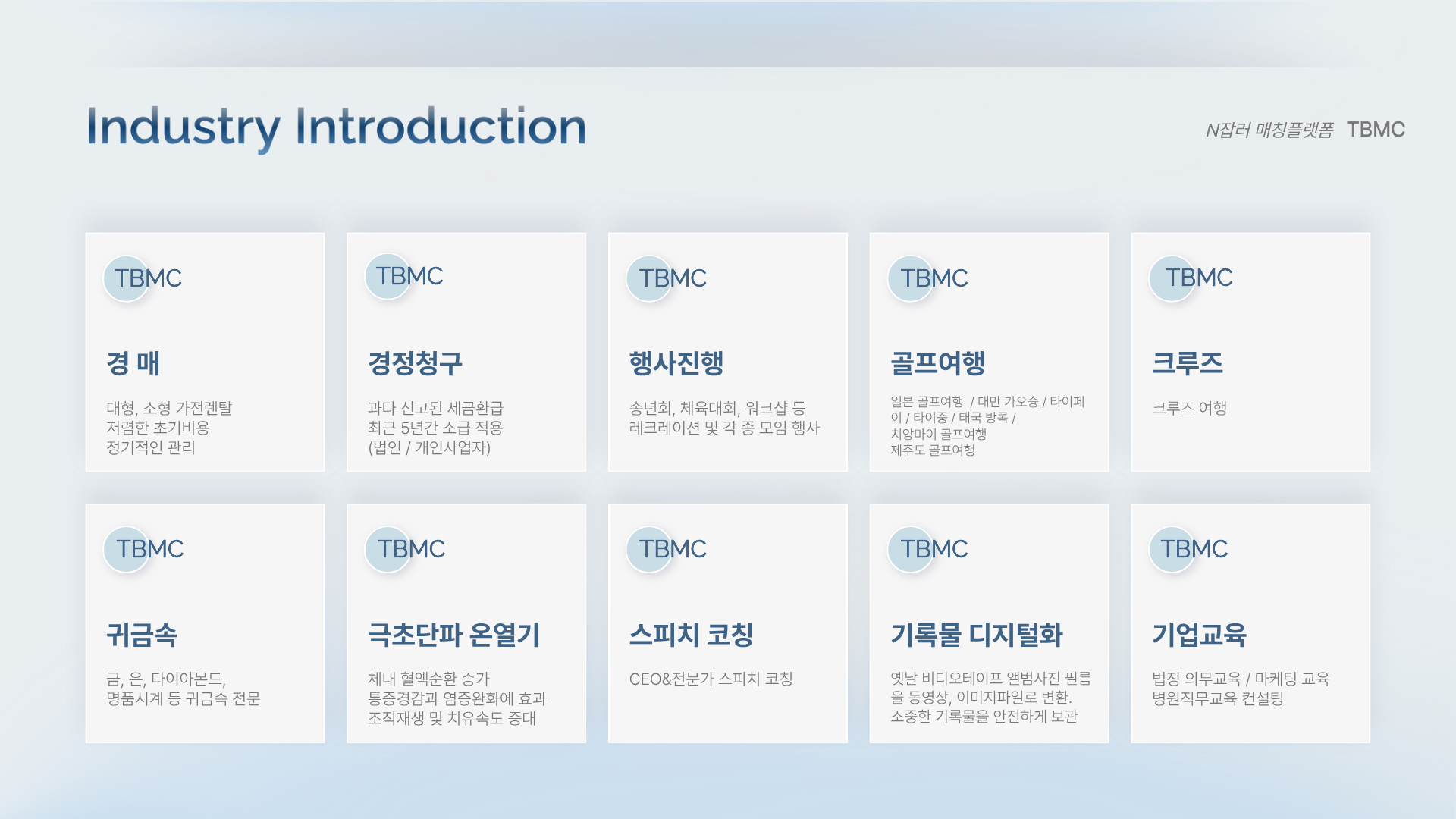 Industry Introduction

N잡러 매칭플랫폼 TBMC

TBMC

경 매

대형, 소형 가전렌탈
저렴한 초기비용
정기적인 관리

TBMC

경정청구

과다 신고된 세금환급
최근 5년간 소급 적용
(법인 / 개인사업자)

TBMC

행사진행

송년회, 체육대회, 워크샵 등
레크레이션 및 각 종 모임 행사

TBMC

골프여행

일본 골프여행 / 대만 가오슝 / 타이페이 / 타이중 / 태국 방콕 /
치앙마이 골프여행
제주도 골프여행

TBMC

크루즈

크루즈 여행

TBMC

귀금속

금, 은, 다이아몬드,
명품시계 등 귀금속 전문

TBMC

극초단파 온열기

체내 혈액순환 증가
통증경감과 염증완화에 효과
조직재생 및 치유속도 증대

TBMC

스피치 코칭

CEO&전문가 스피치 코칭

TBMC

기록물 디지털화

옛날 비디오테이프 앨범사진 필름을 동영상, 이미지파일로 변환.
소중한 기록물을 안전하게 보관

TBMC

기업교육

법정 의무교육 / 마케팅 교육
병원직무교육 컨설팅